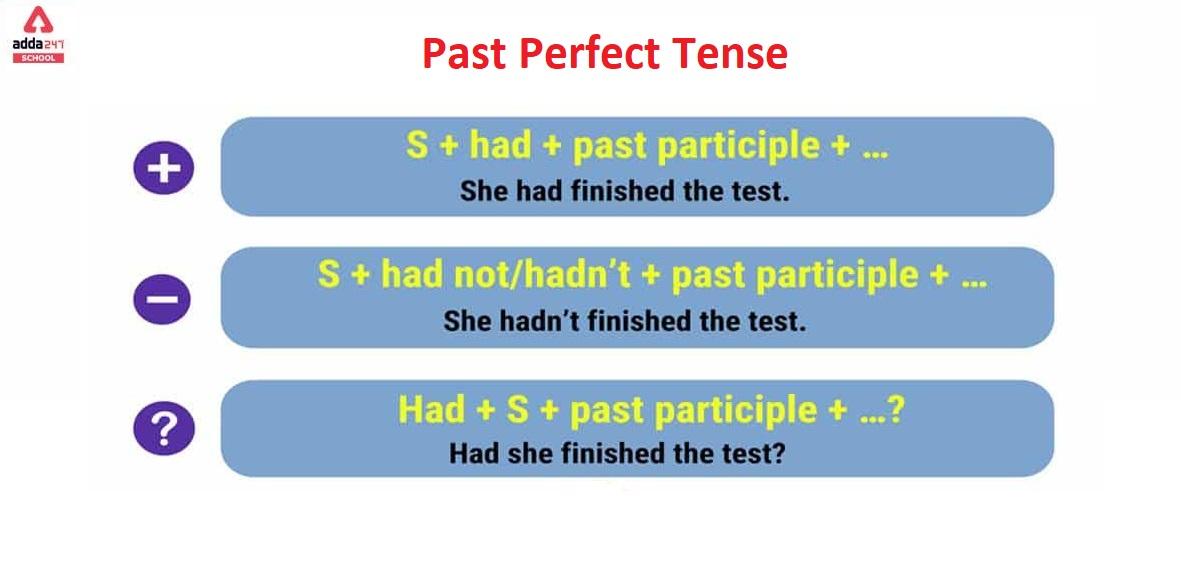 adda247
SCHOOL

Past Perfect Tense

+

S + had + past participle + ...
She had finished the test.

−

S + had not/hadn't + past participle + ...
She hadn't finished the test.

?

Had + S + past participle + ...?
Had she finished the test?